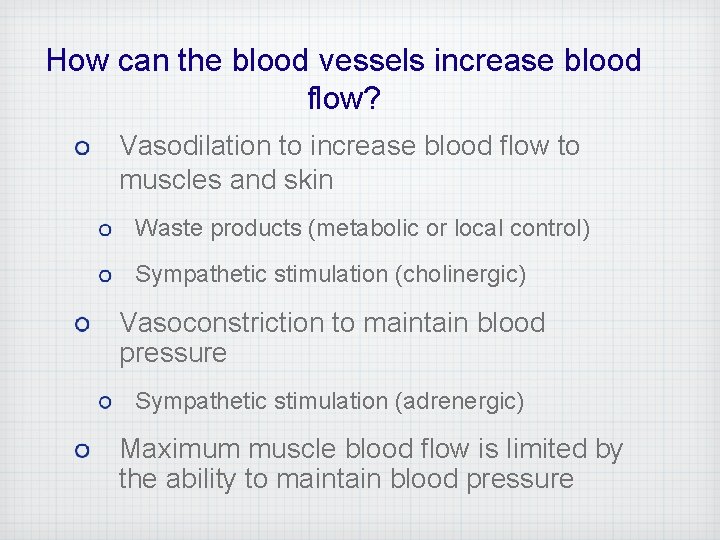 How can the blood vessels increase blood flow?

Vasodilation to increase blood flow to muscles and skin

Waste products (metabolic or local control)

Sympathetic stimulation (cholinergic)

Vasoconstriction to maintain blood pressure

Sympathetic stimulation (adrenergic)

Maximum muscle blood flow is limited by the ability to maintain blood pressure